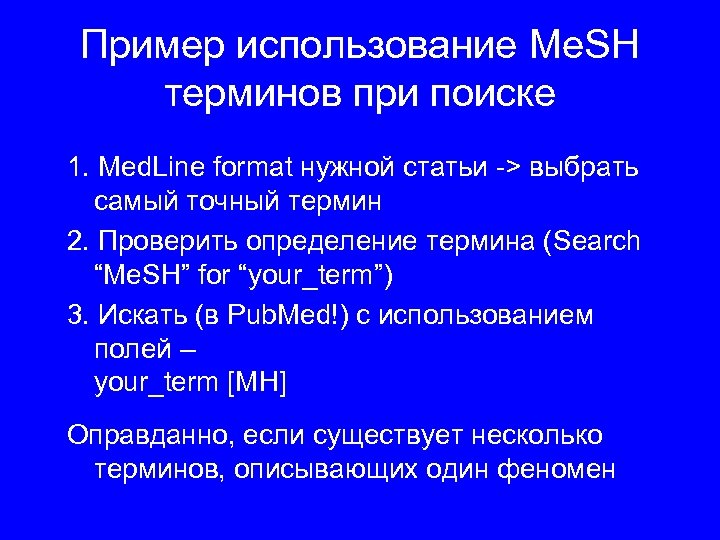 Пример использование MeSH терминов при поиске

1. MedLine format нужной статьи -> выбрать самый точный термин

2. Проверить определение термина (Search “MeSH” for “your_term”)

3. Искать (в PubMed!) с использованием полей –
your_term [MH]

Оправданно, если существует несколько терминов, описывающих один феномен